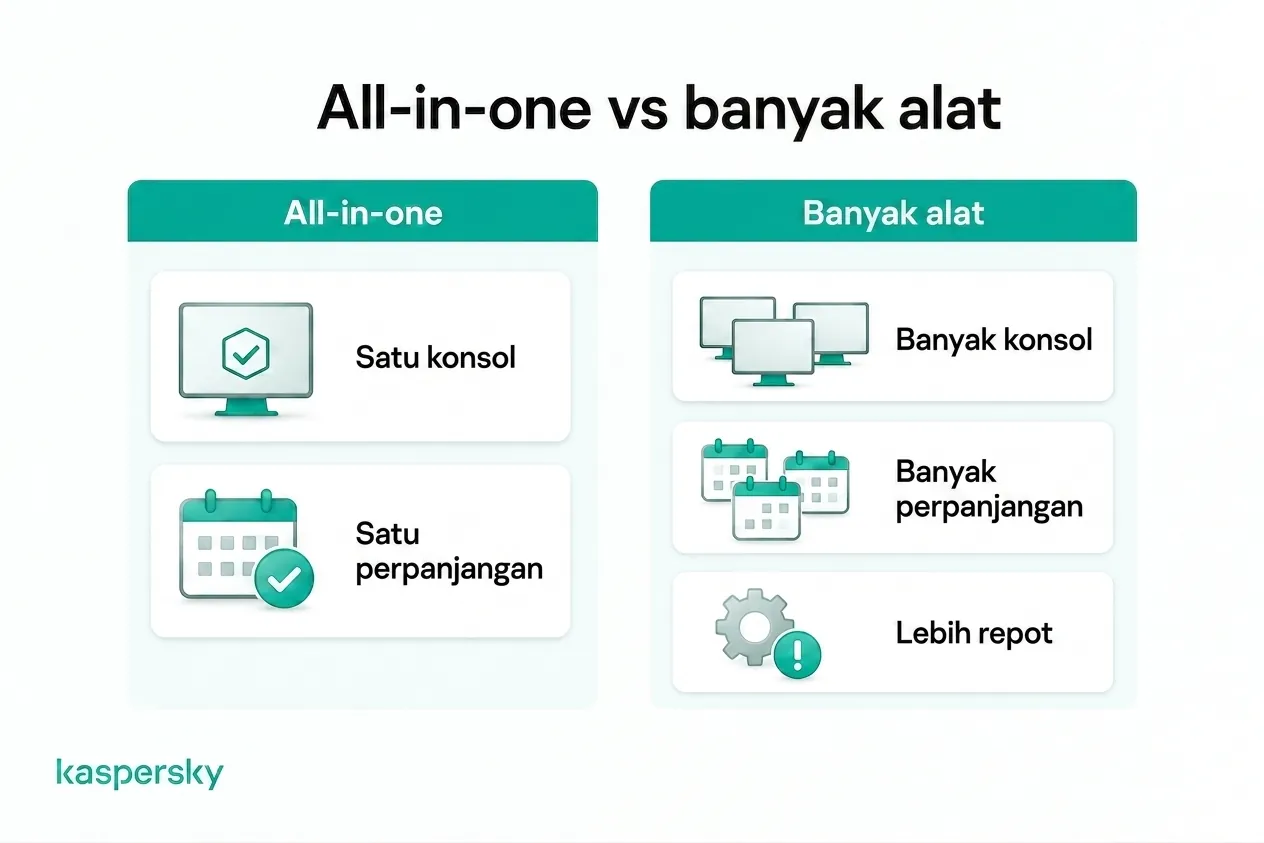 All-in-one vs banyak alat

All-in-one

Satu konsol

Satu perpanjangan

Banyak alat

Banyak konsol

Banyak perpanjangan

Lebih repot

kaspersky